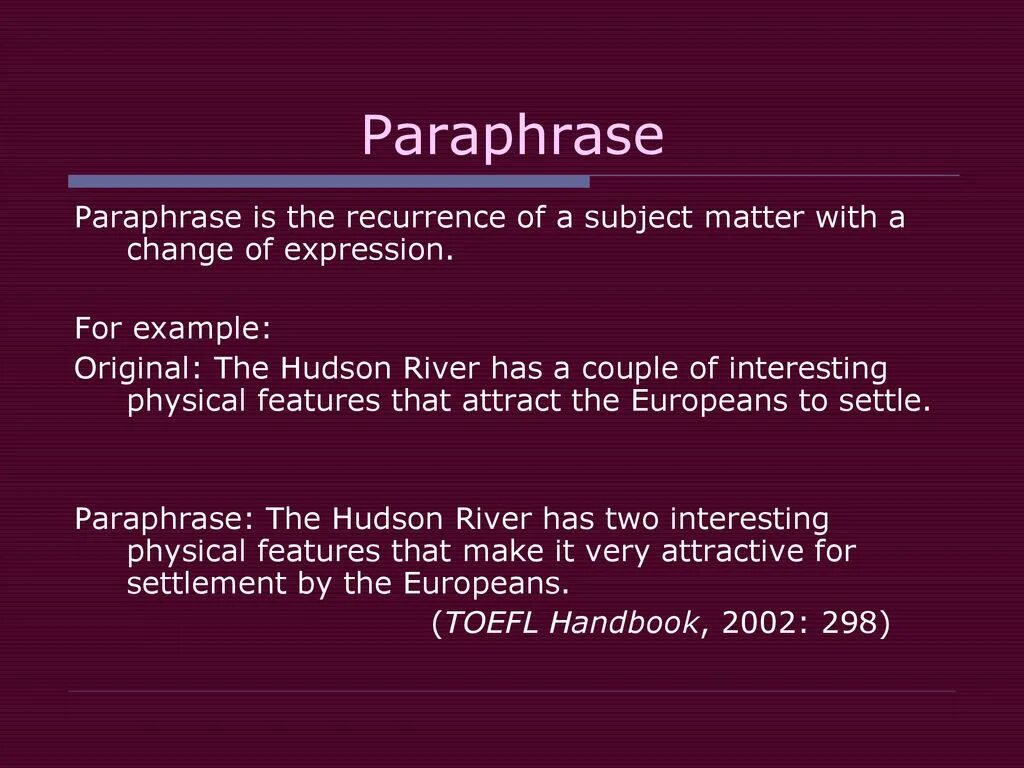 Paraphrase

Paraphrase is the recurrence of a subject matter with a change of expression.

For example:

Original: The Hudson River has a couple of interesting physical features that attract the Europeans to settle.

Paraphrase: The Hudson River has two interesting physical features that make it very attractive for settlement by the Europeans.

(TOEFL Handbook, 2002: 298)